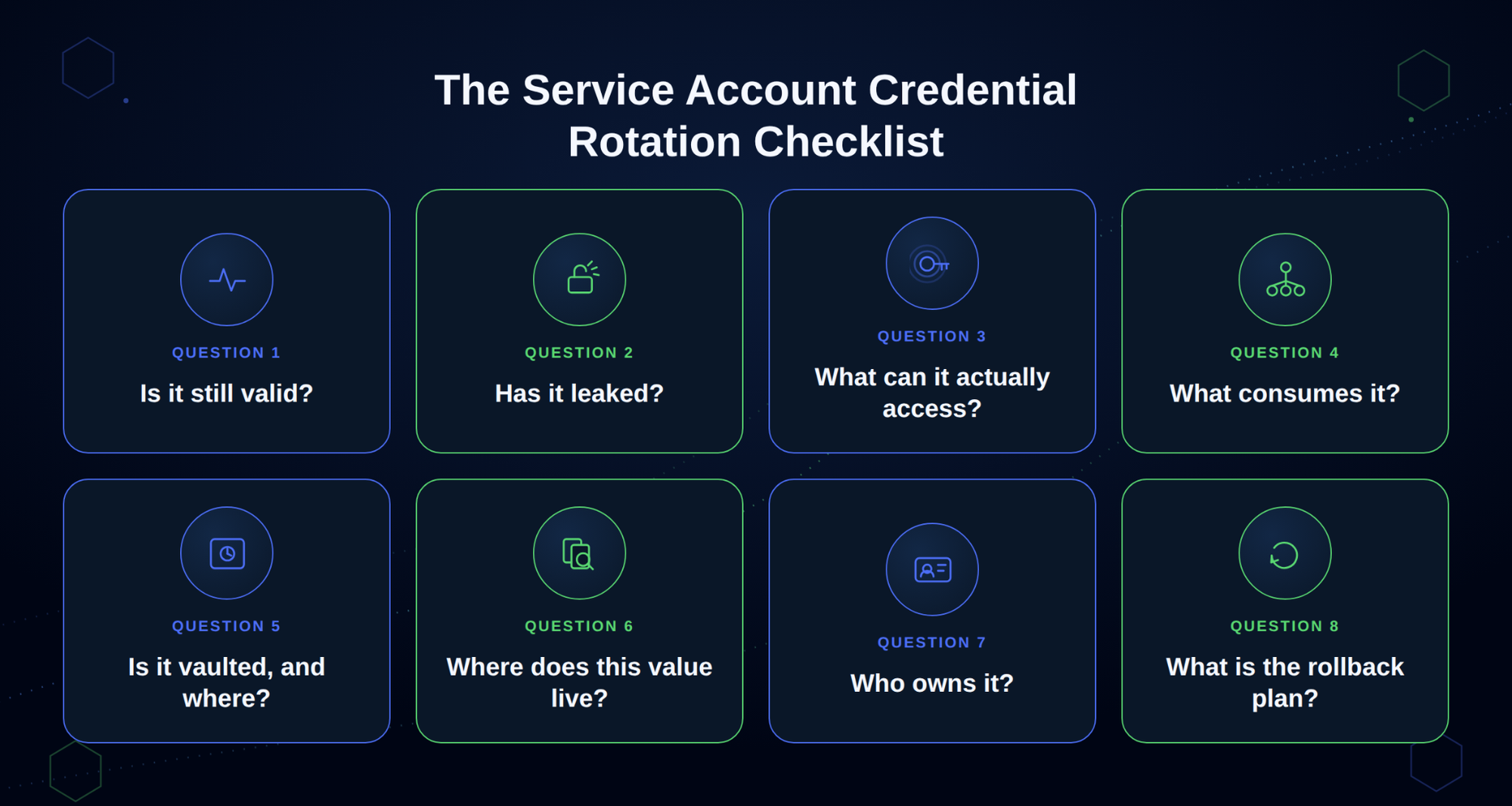 The Service Account Credential Rotation Checklist

QUESTION 1
Is it still valid?

QUESTION 2
Has it leaked?

QUESTION 3
What can it actually access?

QUESTION 4
What consumes it?

QUESTION 5
Is it vaulted, and where?

QUESTION 6
Where does this value live?

QUESTION 7
Who owns it?

QUESTION 8
What is the rollback plan?